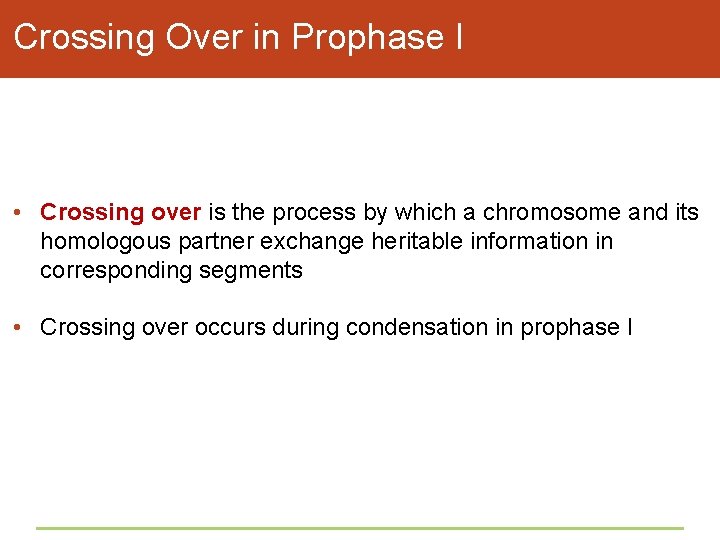 Crossing Over in Prophase I

• Crossing over is the process by which a chromosome and its homologous partner exchange heritable information in corresponding segments

• Crossing over occurs during condensation in prophase I